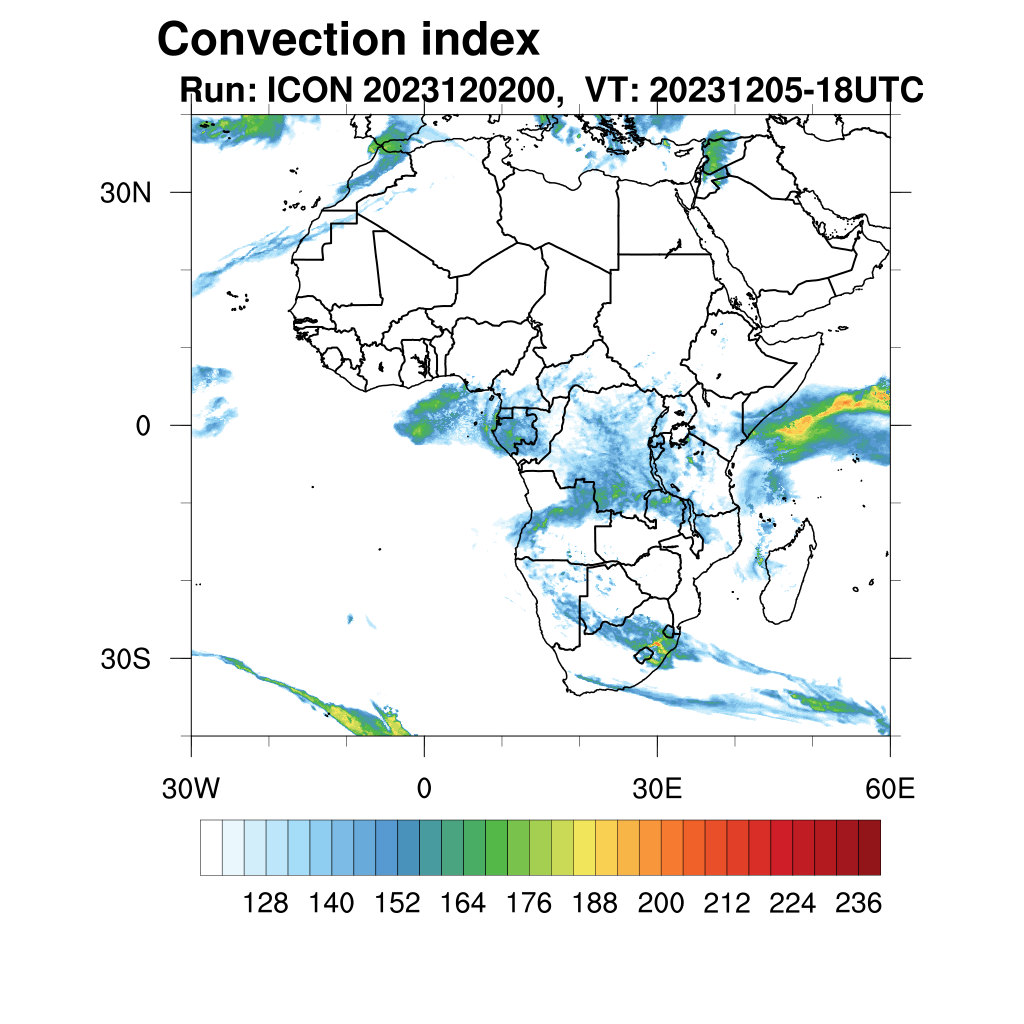 Convection index
Run: ICON 2023120200, VT: 20231205-18UTC

30N
0
30S

30W
0
30E
60E

128 140 152 164 176 188 200 212 224 236